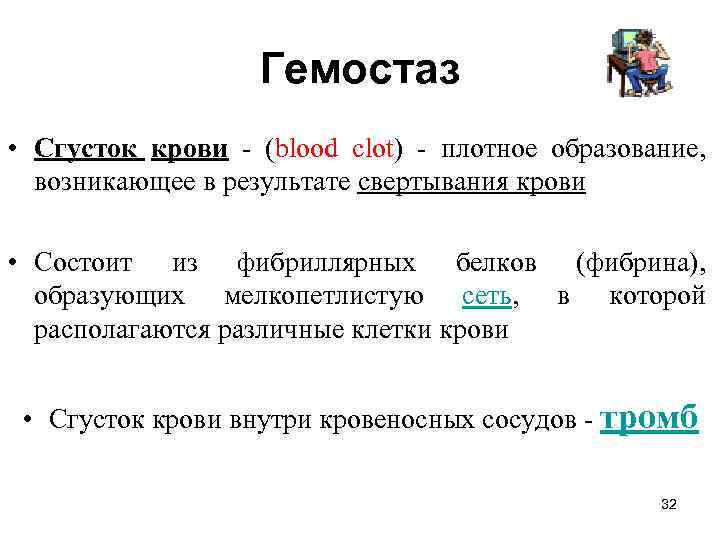 Гемостаз

• Сгусток крови - (blood clot) - плотное образование, возникающее в результате свертывания крови

• Состоит из фибриллярных белков (фибрина), образующих мелкопетлистую сеть, в которой располагаются различные клетки крови

• Сгусток крови внутри кровеносных сосудов - тромб

32